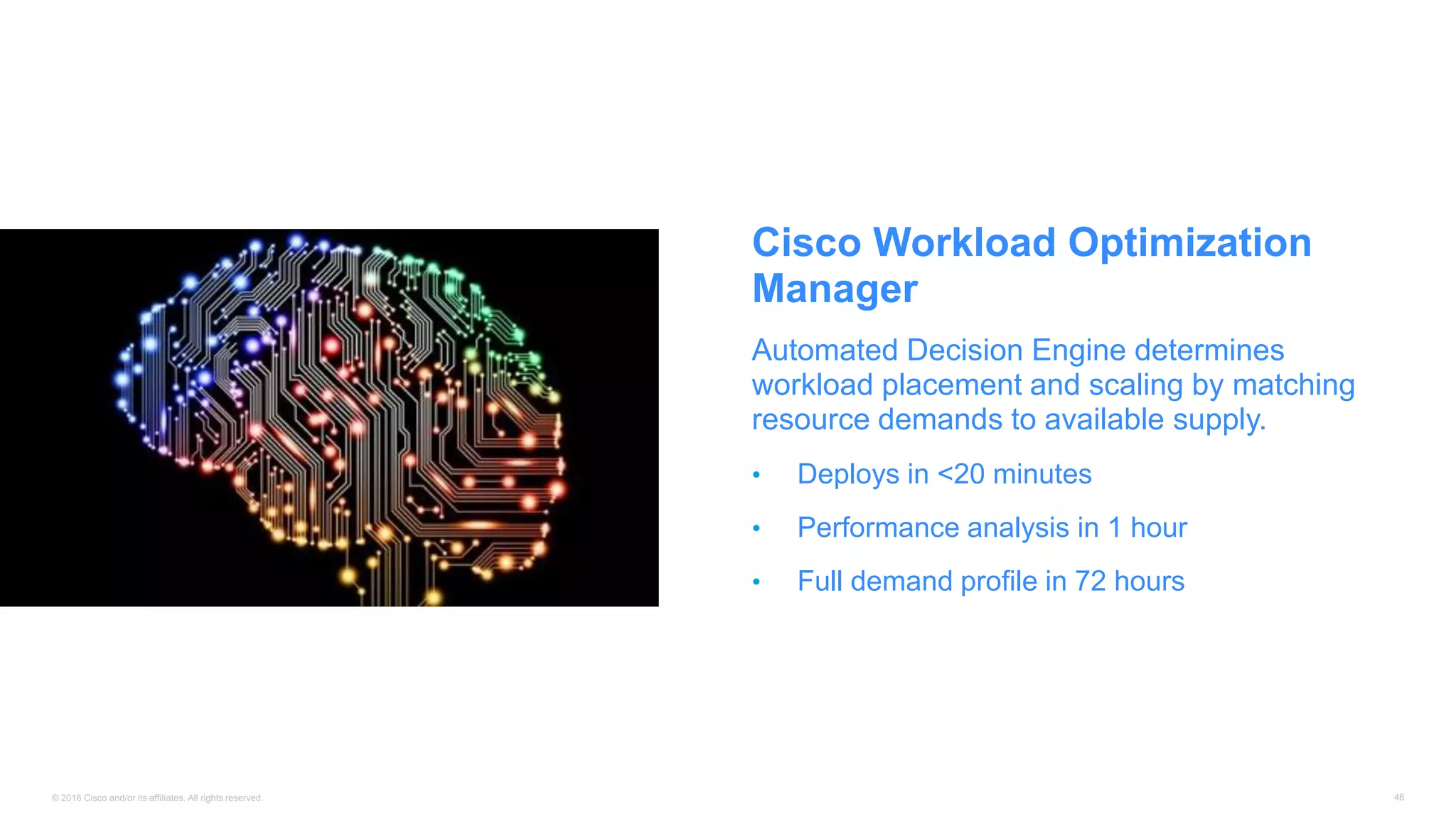 Cisco Workload Optimization Manager

Automated Decision Engine determines workload placement and scaling by matching resource demands to available supply.

• Deploys in <20 minutes
• Performance analysis in 1 hour
• Full demand profile in 72 hours

© 2016 Cisco and/or its affiliates. All rights reserved.

46